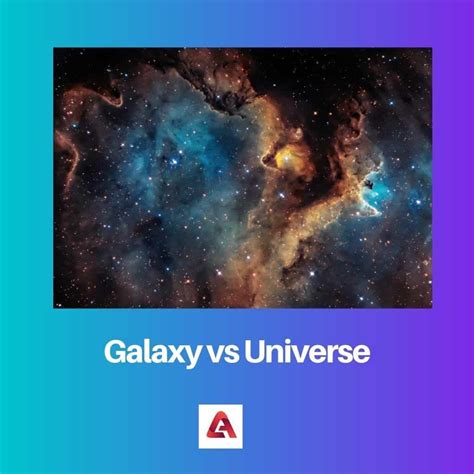 Galaxy vs Universe